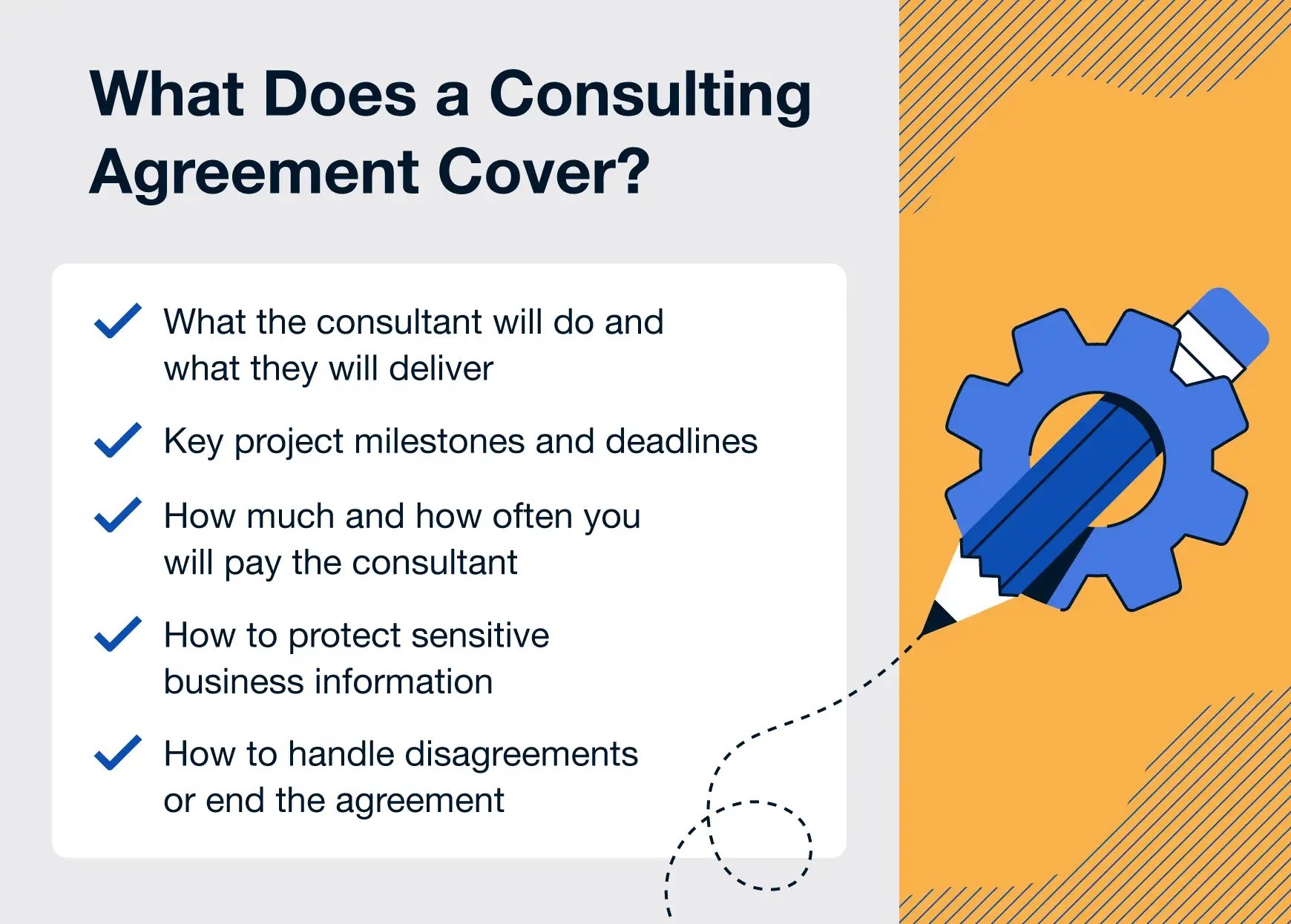 What Does a Consulting Agreement Cover?

What the consultant will do and what they will deliver

Key project milestones and deadlines

How much and how often you will pay the consultant

How to protect sensitive business information

How to handle disagreements or end the agreement